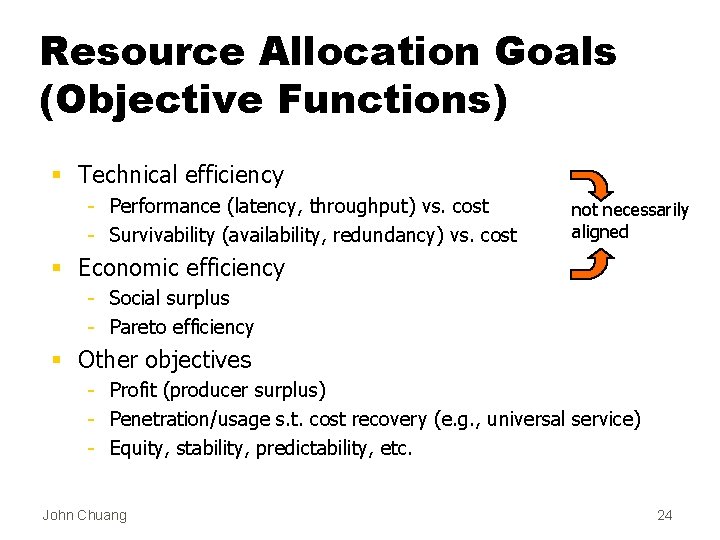 Resource Allocation Goals (Objective Functions)

▪ Technical efficiency
- Performance (latency, throughput) vs. cost
- Survivability (availability, redundancy) vs. cost

not necessarily aligned

▪ Economic efficiency
- Social surplus
- Pareto efficiency

▪ Other objectives
- Profit (producer surplus)
- Penetration/usage s.t. cost recovery (e.g., universal service)
- Equity, stability, predictability, etc.

John Chuang

24